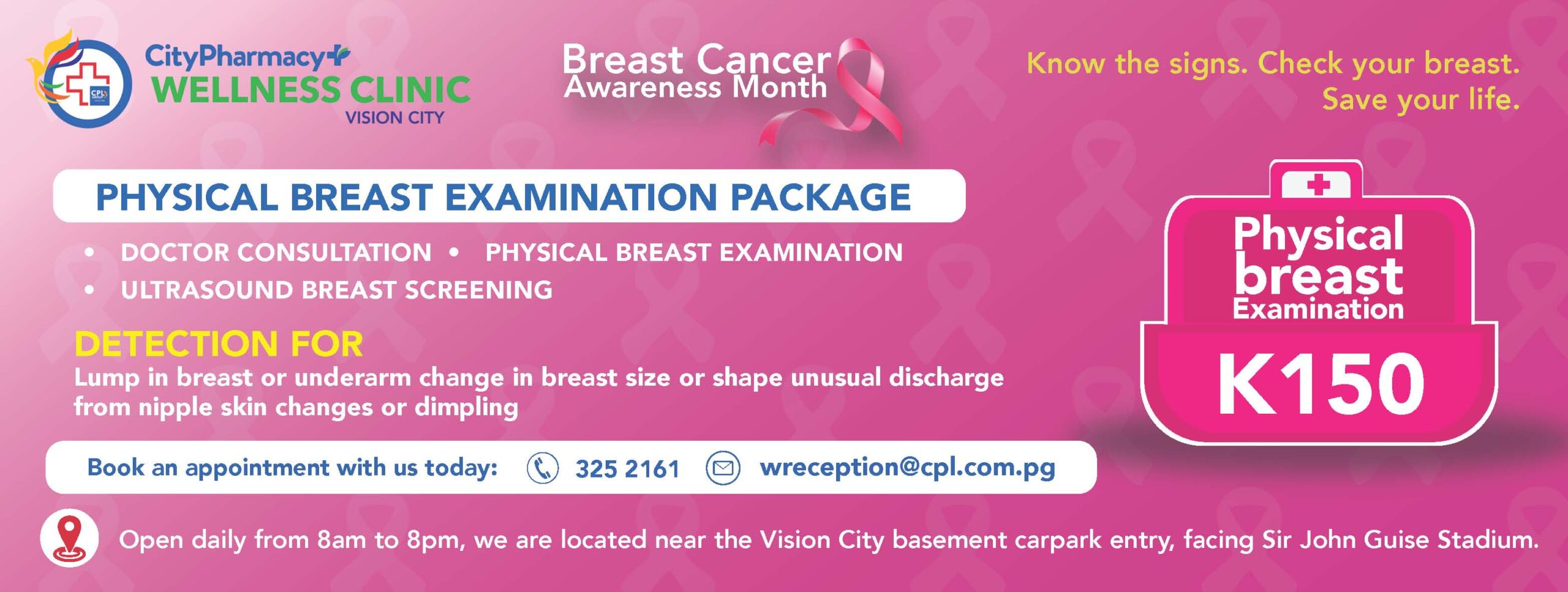 CPL
CityPharmacy
WELLNESS CLINIC
VISION CITY

Breast Cancer
Awareness Month

Know the signs. Check your breast.
Save your life.

PHYSICAL BREAST EXAMINATION PACKAGE

• DOCTOR CONSULTATION • PHYSICAL BREAST EXAMINATION
• ULTRASOUND BREAST SCREENING

DETECTION FOR
Lump in breast or underarm change in breast size or shape unusual discharge from nipple skin changes or dimpling

Physical breast Examination
K150

Book an appointment with us today: 325 2161 wreception@cpl.com.pg

Open daily from 8am to 8pm, we are located near the Vision City basement carpark entry, facing Sir John Guise Stadium.